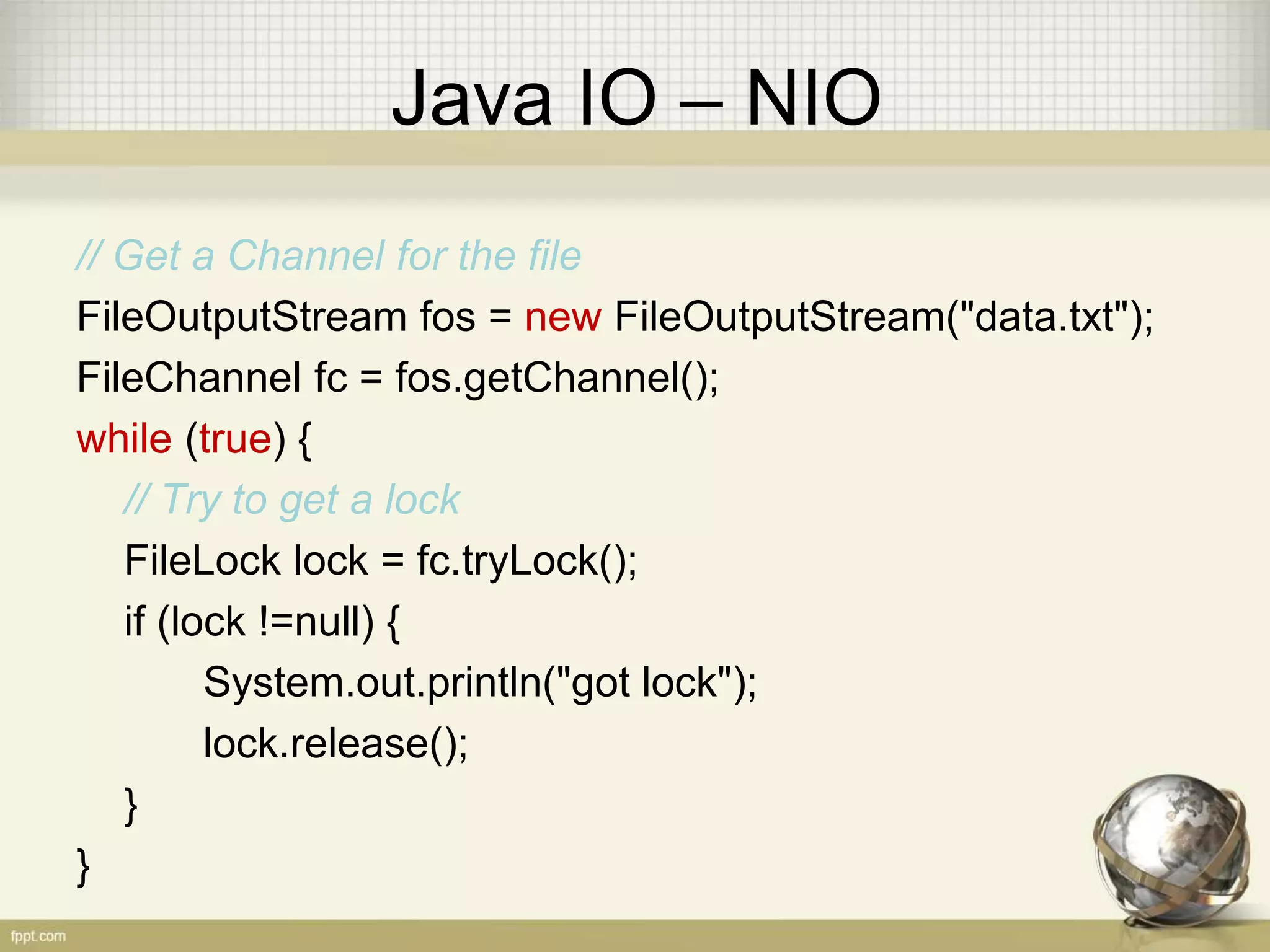 Java IO – NIO

// Get a Channel for the file
FileOutputStream fos = new FileOutputStream("data.txt");
FileChannel fc = fos.getChannel();
while (true) {
    // Try to get a lock
    FileLock lock = fc.tryLock();
    if (lock !=null) {
        System.out.println("got lock");
        lock.release();
    }
}

fppt.com